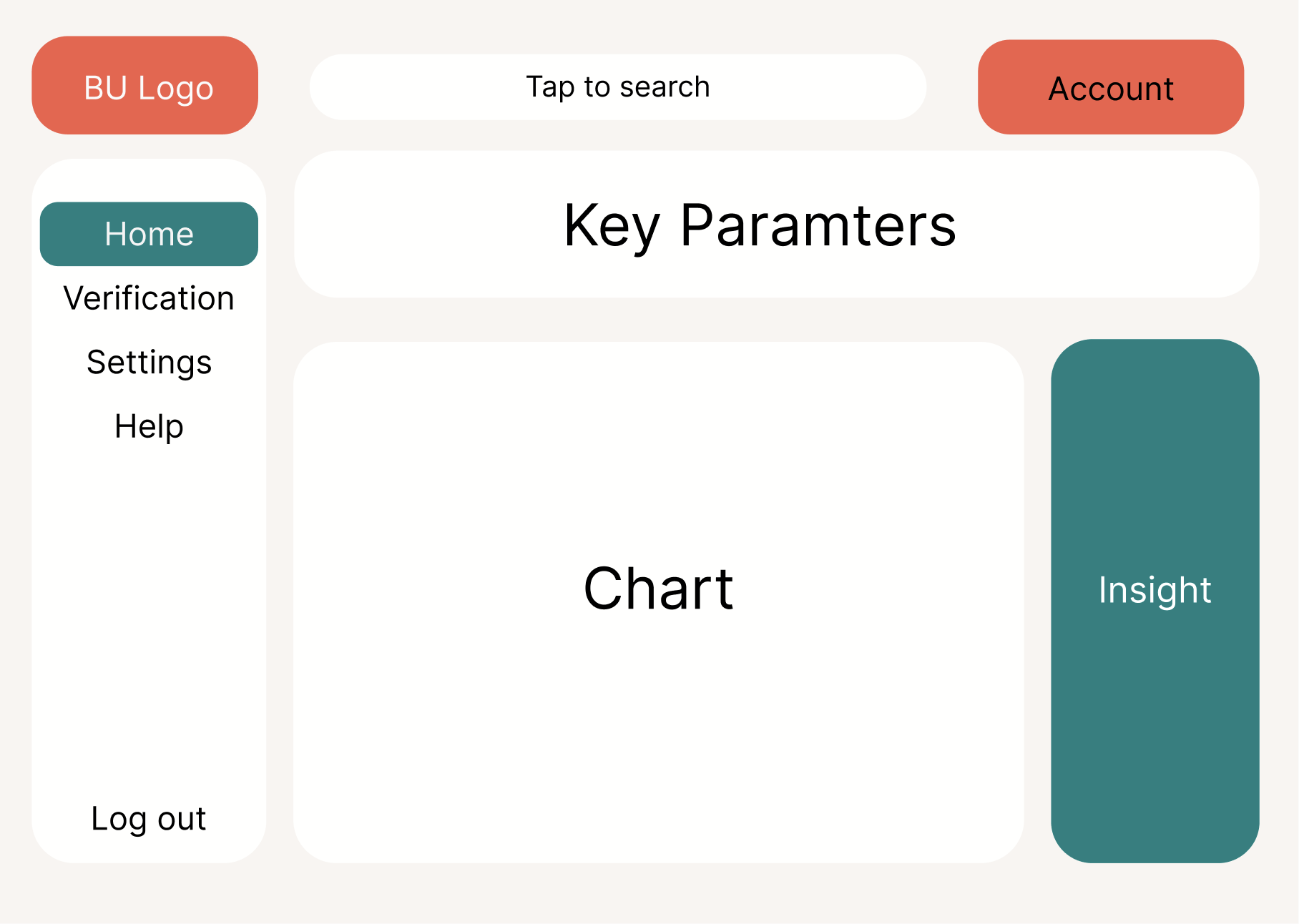 BU Logo

Tap to search

Account

Home

Verification

Settings

Help

Log out

Key Paramters

Chart

Insight